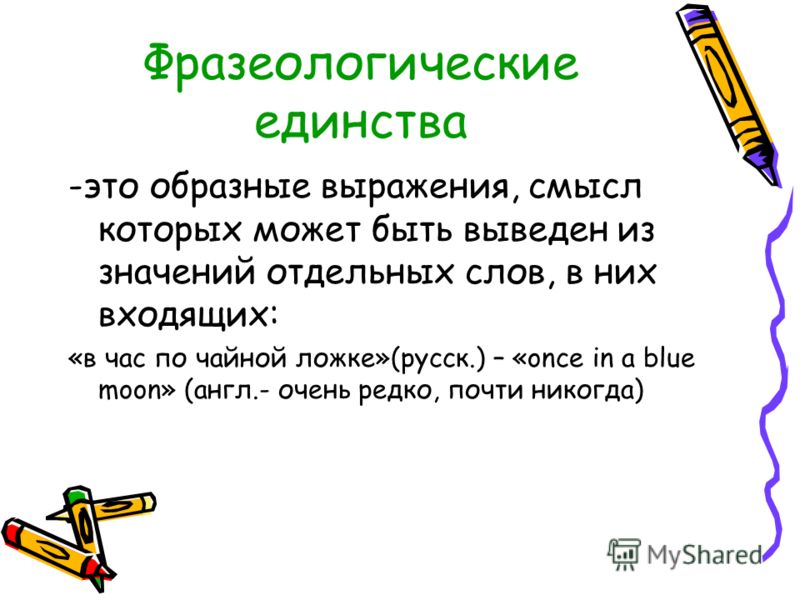 Фразеологические единства

-это образные выражения, смысл которых может быть выведен из значений отдельных слов, в них входящих:

«в час по чайной ложке»(русск.) – «once in a blue moon» (англ.- очень редко, почти никогда)

MyShared